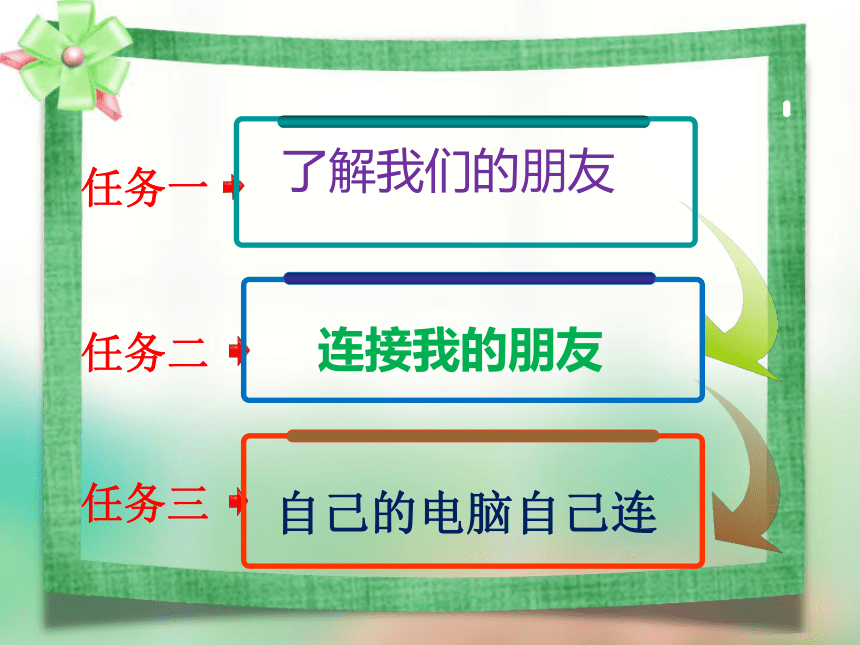 任务一 了解我们的朋友

任务二 连接我的朋友

任务三 自己的电脑自己连